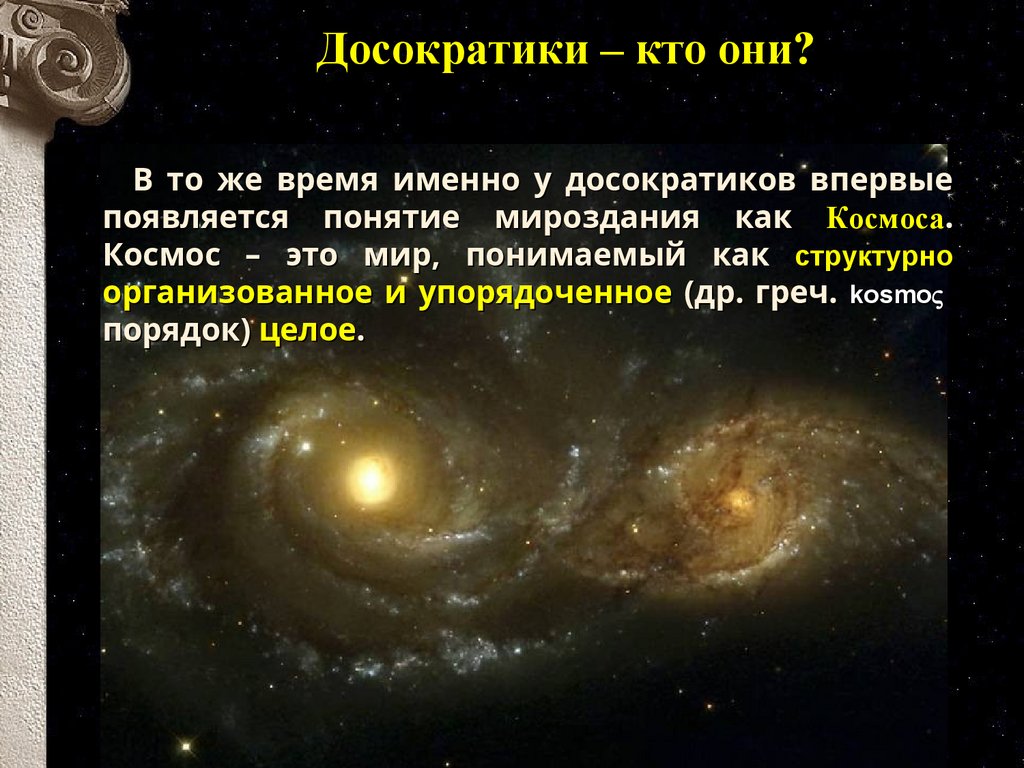 Досократики – кто они?

В то же время именно у досократиков впервые появляется понятие мироздания как Космоса. Космос – это мир, понимаемый как структурно организованное и упорядоченное (др. греч. kosmoς порядок) целое.